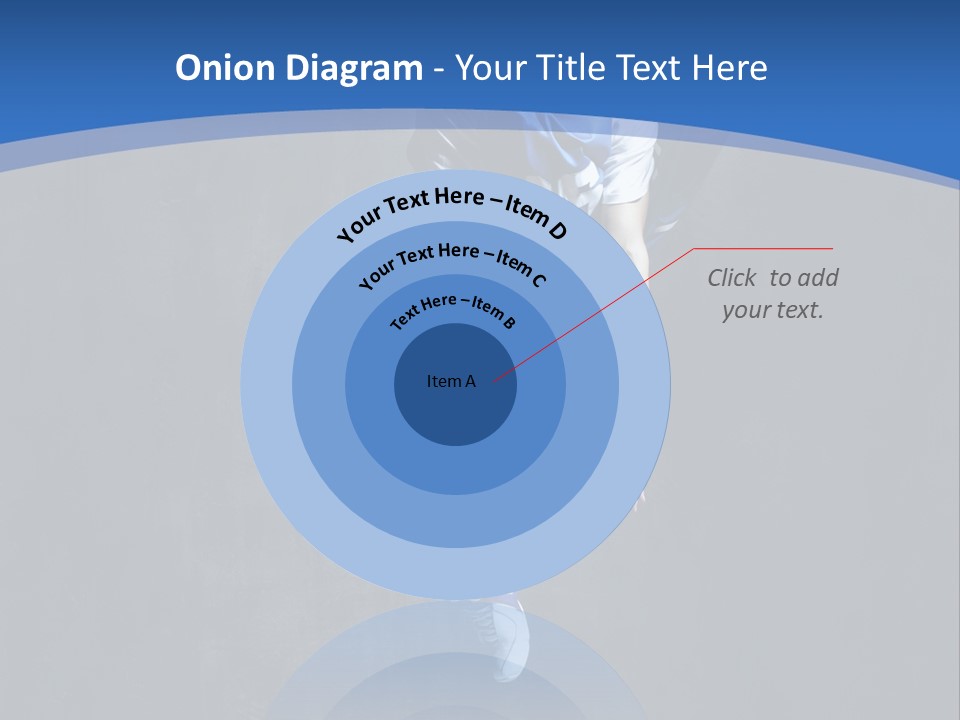 Onion Diagram - Your Title Text Here

Your Text Here – Item D

Your Text Here – Item C

Text Here – Item B

Item A

Click to add your text.